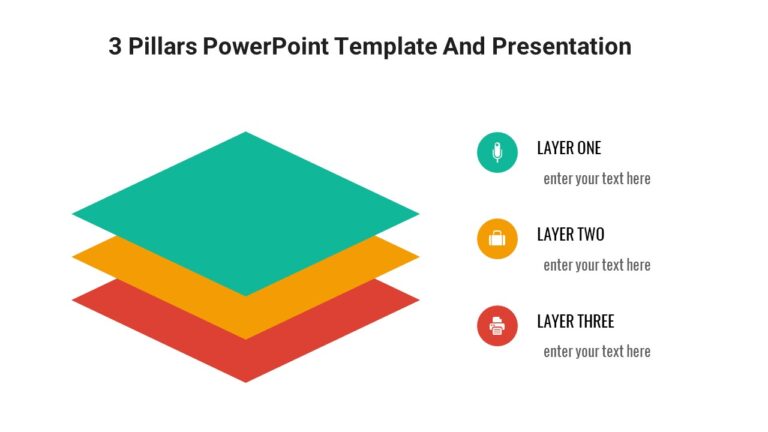 3 Pillars PowerPoint Template And Presentation

LAYER ONE
enter your text here

LAYER TWO
enter your text here

LAYER THREE
enter your text here